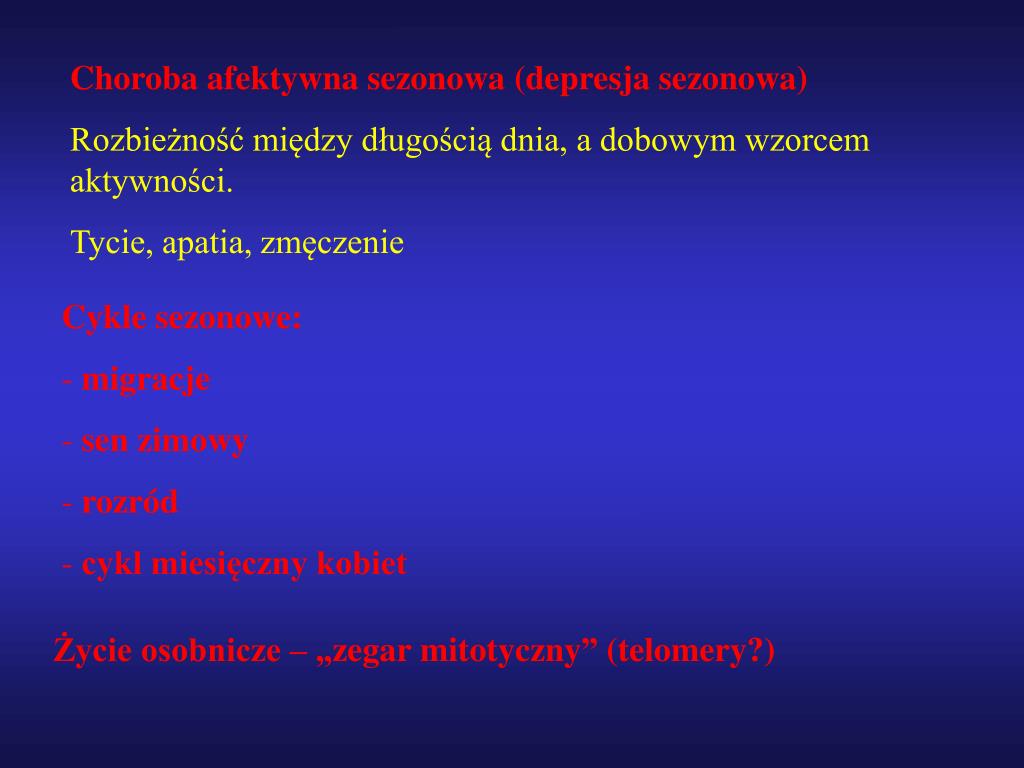 Choroba afektywna sezonowa (depresja sezonowa)

Rozbieżność między długością dnia, a dobowym wzorcem aktywności.

Tycie, apatia, zmęczenie

Cykle sezonowe:

- migracje

- sen zimowy

- rozród

- cykl miesięczny kobiet

Życie osobnicze – „zegar mitotyczny” (telomery?)